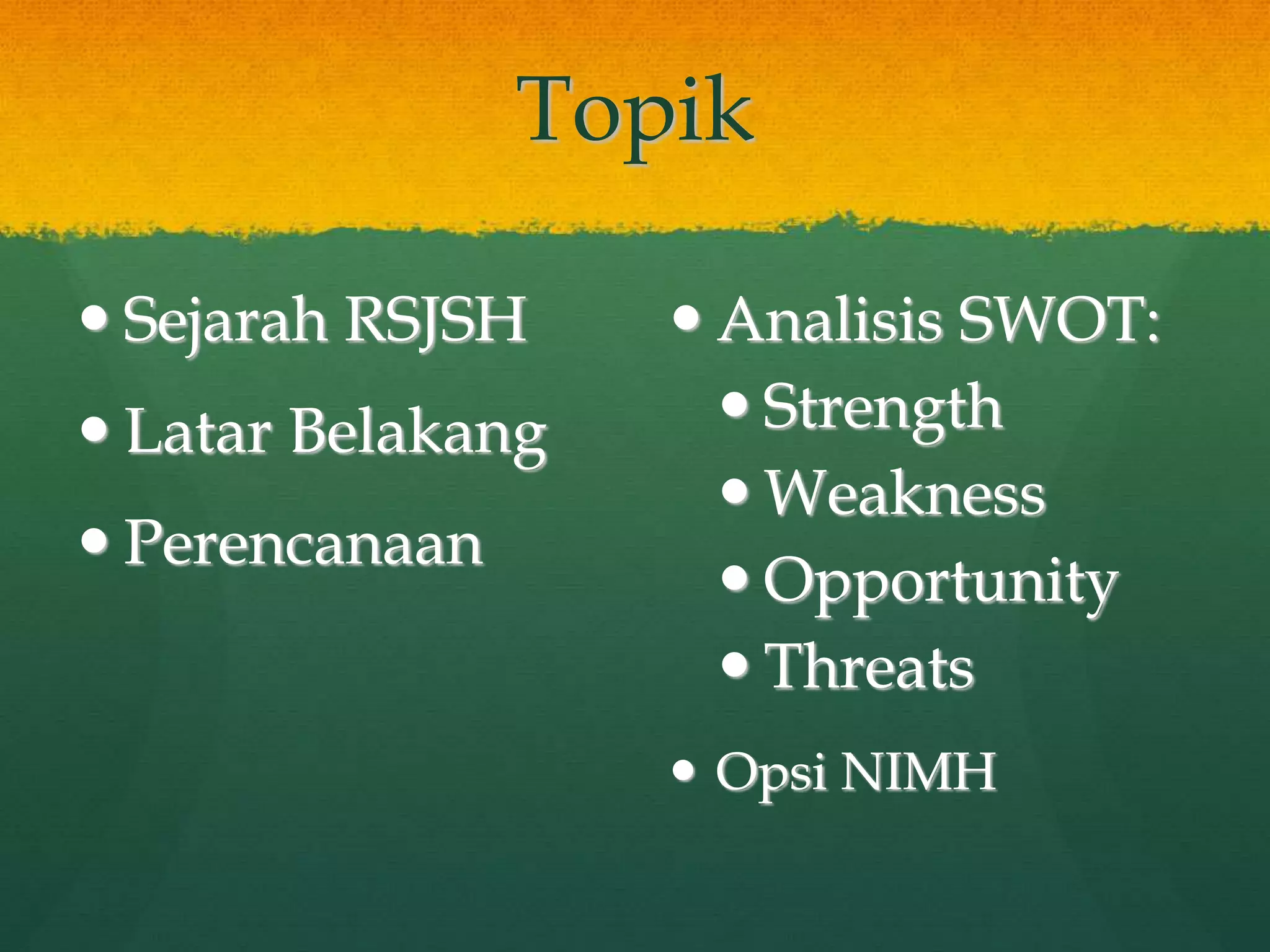 Topik

• Sejarah RSJSH
• Latar Belakang
• Perencanaan

• Analisis SWOT:
  • Strength
  • Weakness
  • Opportunity
  • Threats
• Opsi NIMH